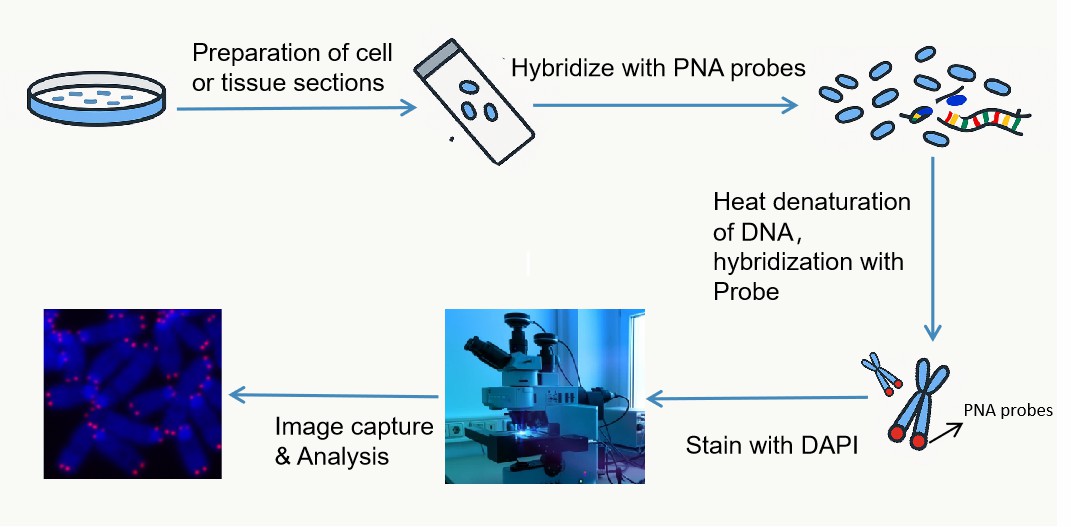 Preparation of cell or tissue sections

Hybridize with PNA probes

Heat denaturation of DNA, hybridization with Probe

PNA probes

Stain with DAPI

Image capture & Analysis